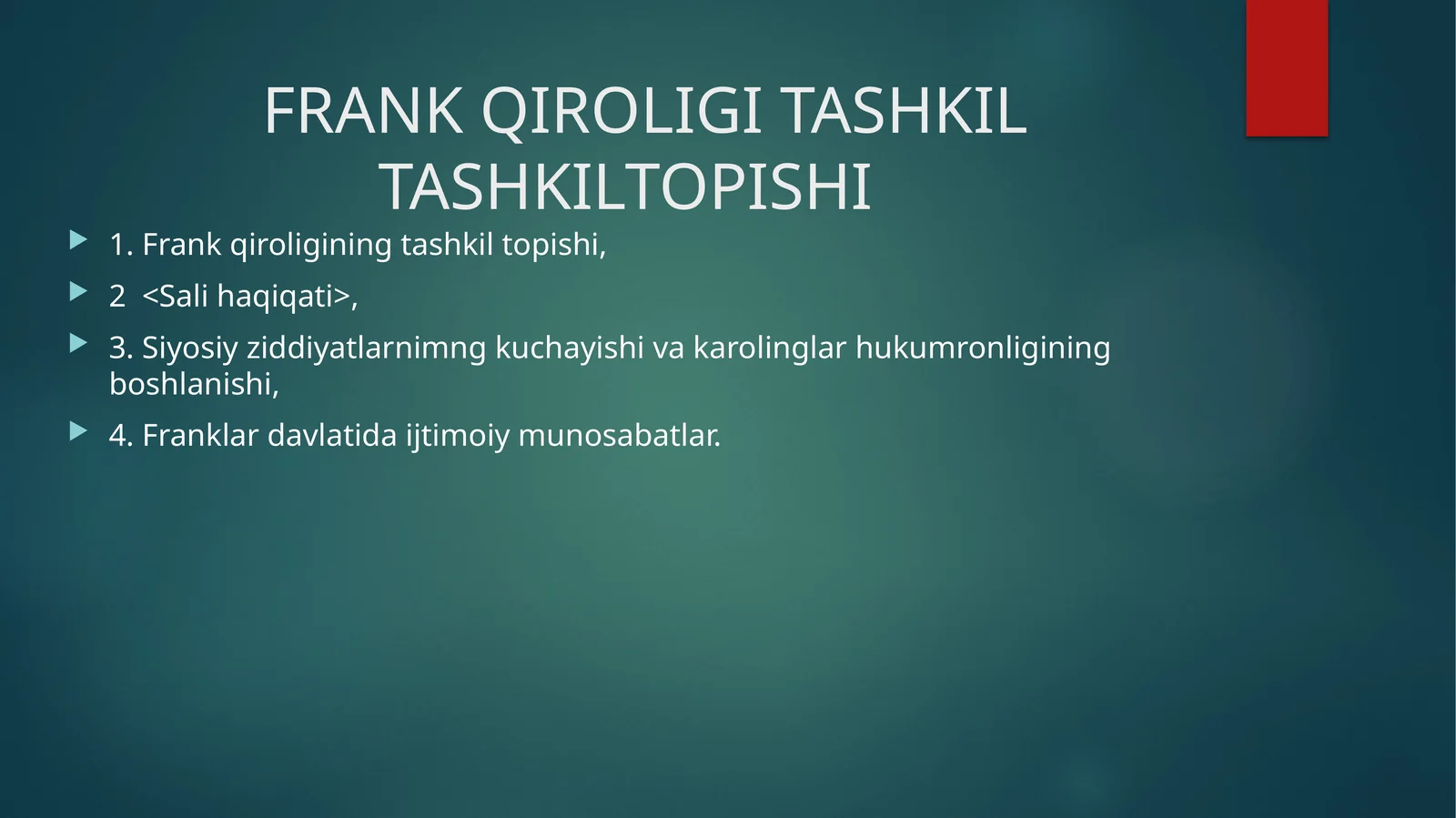 FRANK QIROLIGI TASHKIL TASHKILTOPISHI

1. Frank qiroligining tashkil topishi,

2 <Sali haqiqati>,

3. Siyosiy ziddiyatlarnimng kuchayishi va karolinglar hukumronligining boshlanishi,

4. Franklar davlatida ijtimoiy munosabatlar.